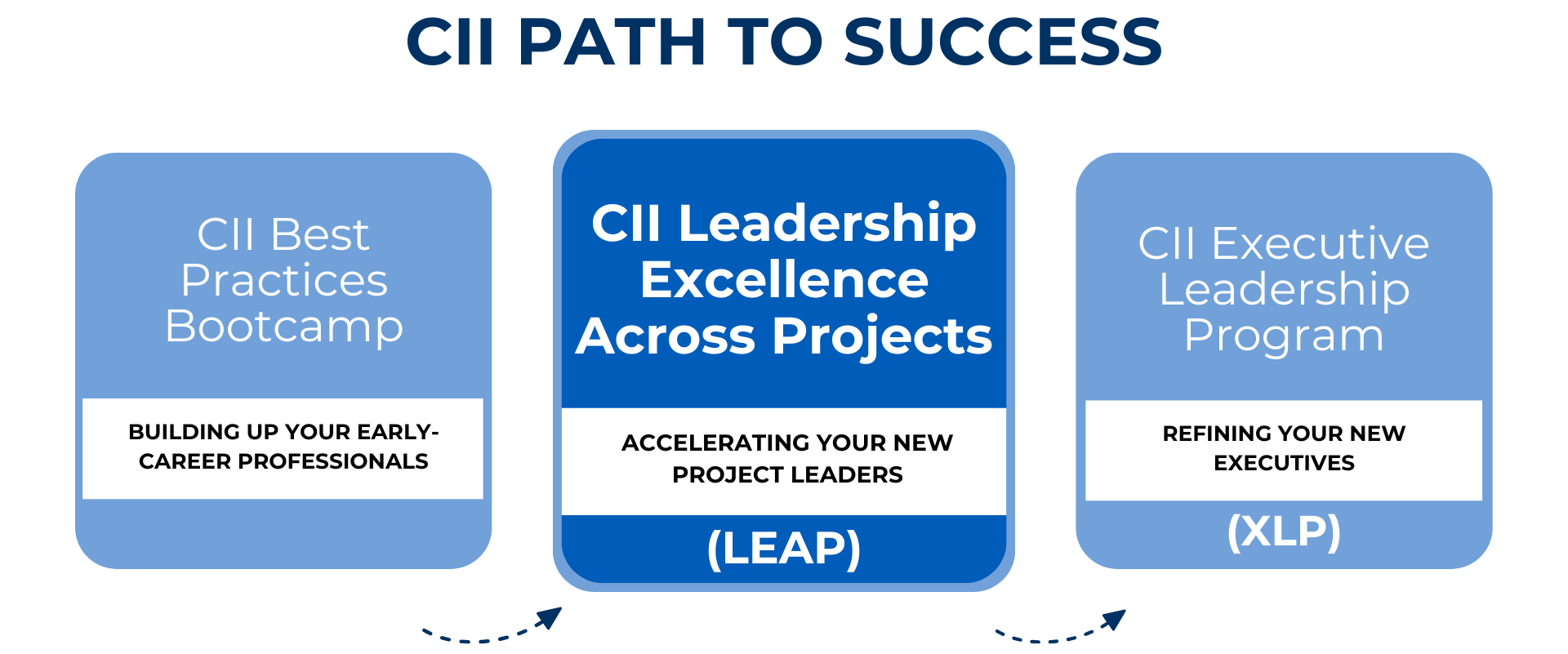 CII PATH TO SUCCESS

CII Best Practices Bootcamp

BUILDING UP YOUR EARLY-CAREER PROFESSIONALS

CII Leadership Excellence Across Projects

ACCELERATING YOUR NEW PROJECT LEADERS

(LEAP)

CII Executive Leadership Program

REFINING YOUR NEW EXECUTIVES

(XLP)